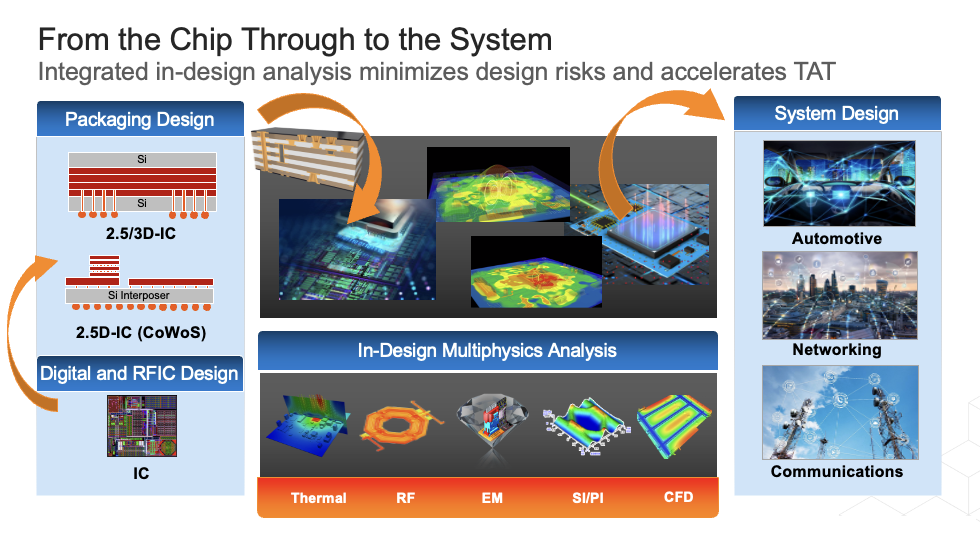 From the Chip Through to the System
Integrated in-design analysis minimizes design risks and accelerates TAT

Packaging Design

Si
Si
2.5/3D-IC

Si Interposer
2.5D-IC (CoWoS)

Digital and RFIC Design

IC

In-Design Multiphysics Analysis

Thermal
RF
EM
SI/PI
CFD

System Design

Automotive

Networking

Communications